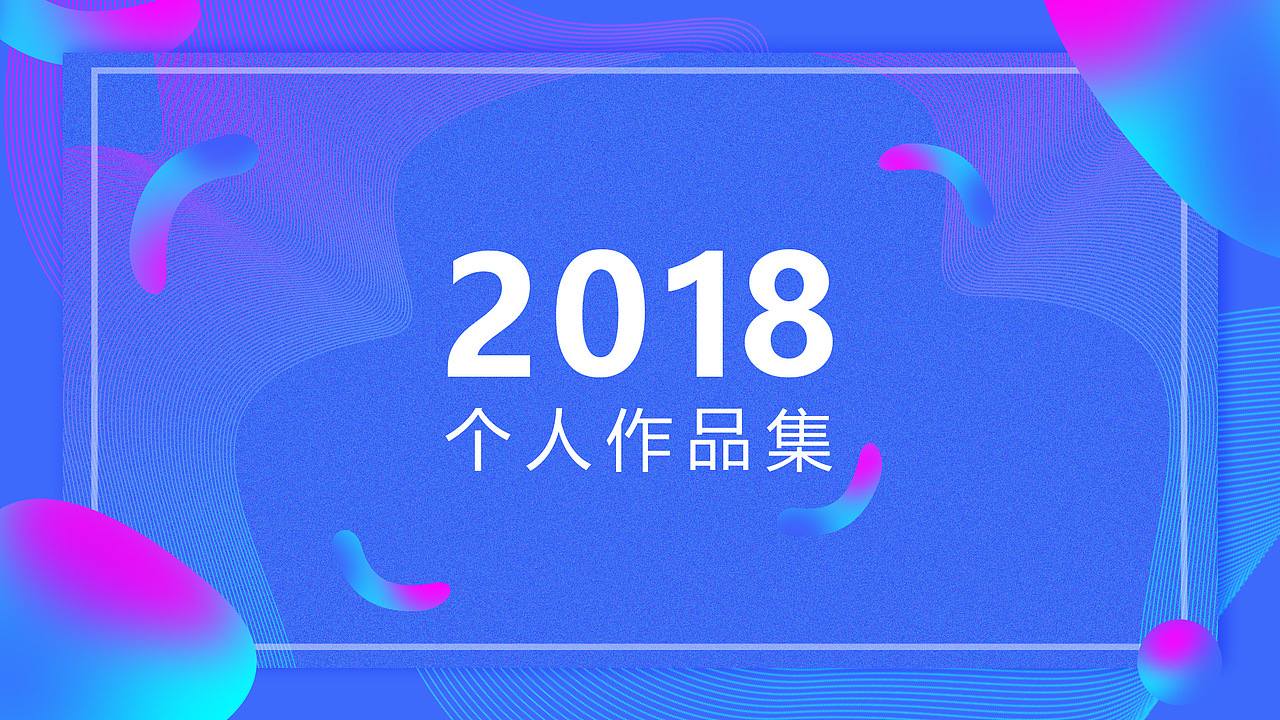 2018
个人作品集